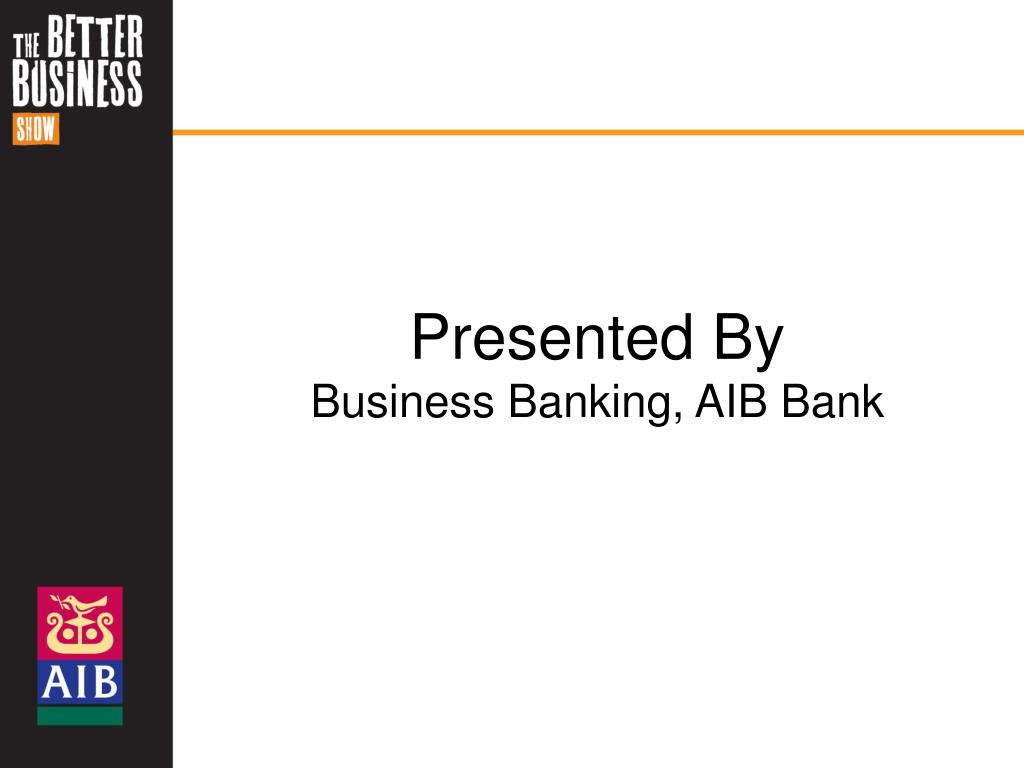 THE BETTER BUSINESS SHOW

Presented By
Business Banking, AIB Bank

AIB